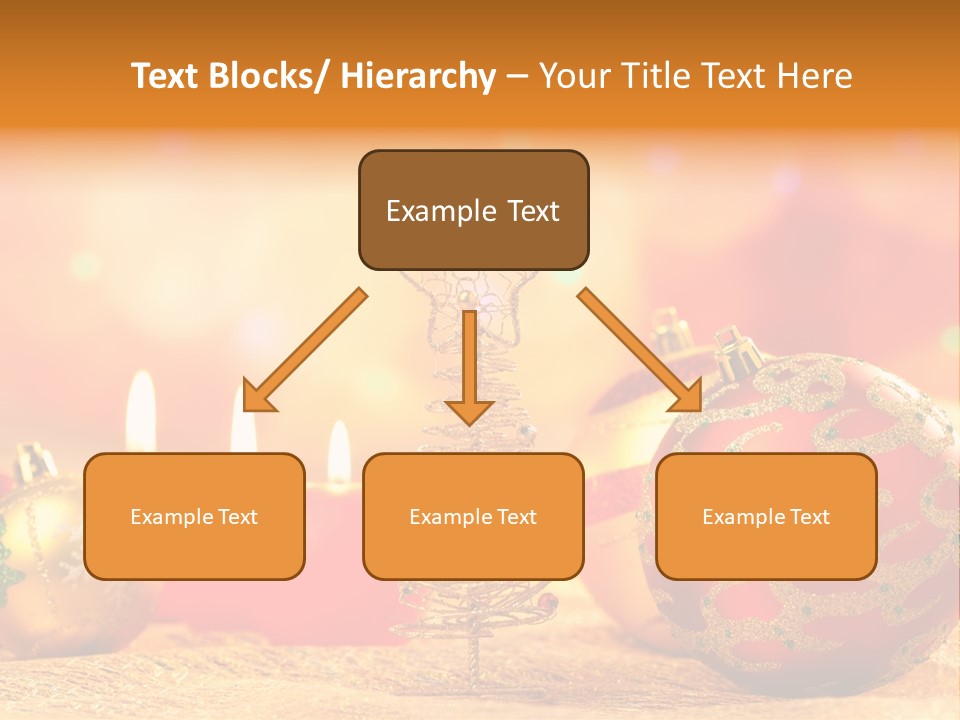 Text Blocks/ Hierarchy – Your Title Text Here

Example Text

Example Text

Example Text

Example Text